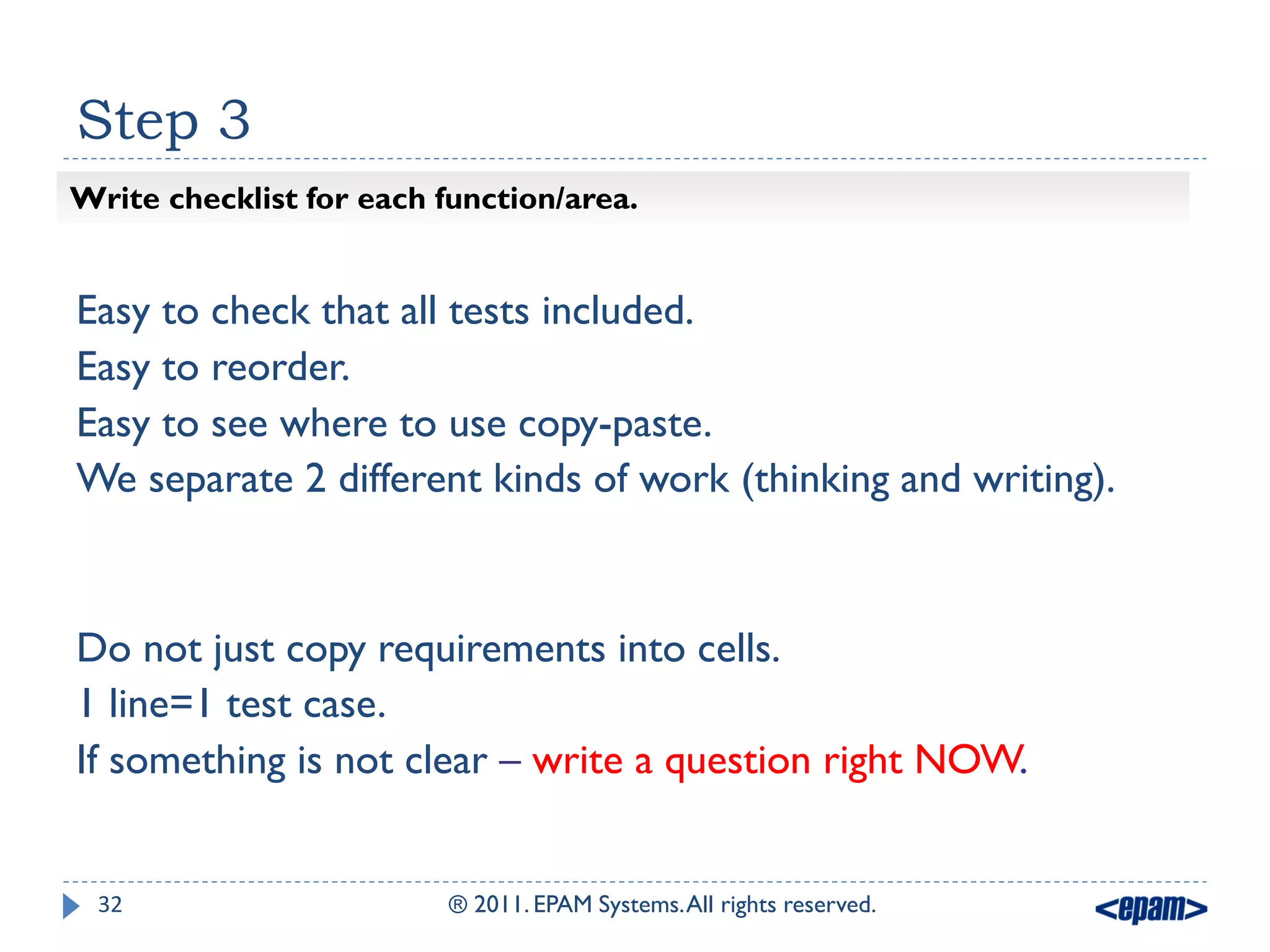 Step 3

Write checklist for each function/area.

Easy to check that all tests included.
Easy to reorder.
Easy to see where to use copy-paste.
We separate 2 different kinds of work (thinking and writing).

Do not just copy requirements into cells.
1 line=1 test case.
If something is not clear – write a question right NOW.

32 ® 2011. EPAM Systems. All rights reserved. <epam>